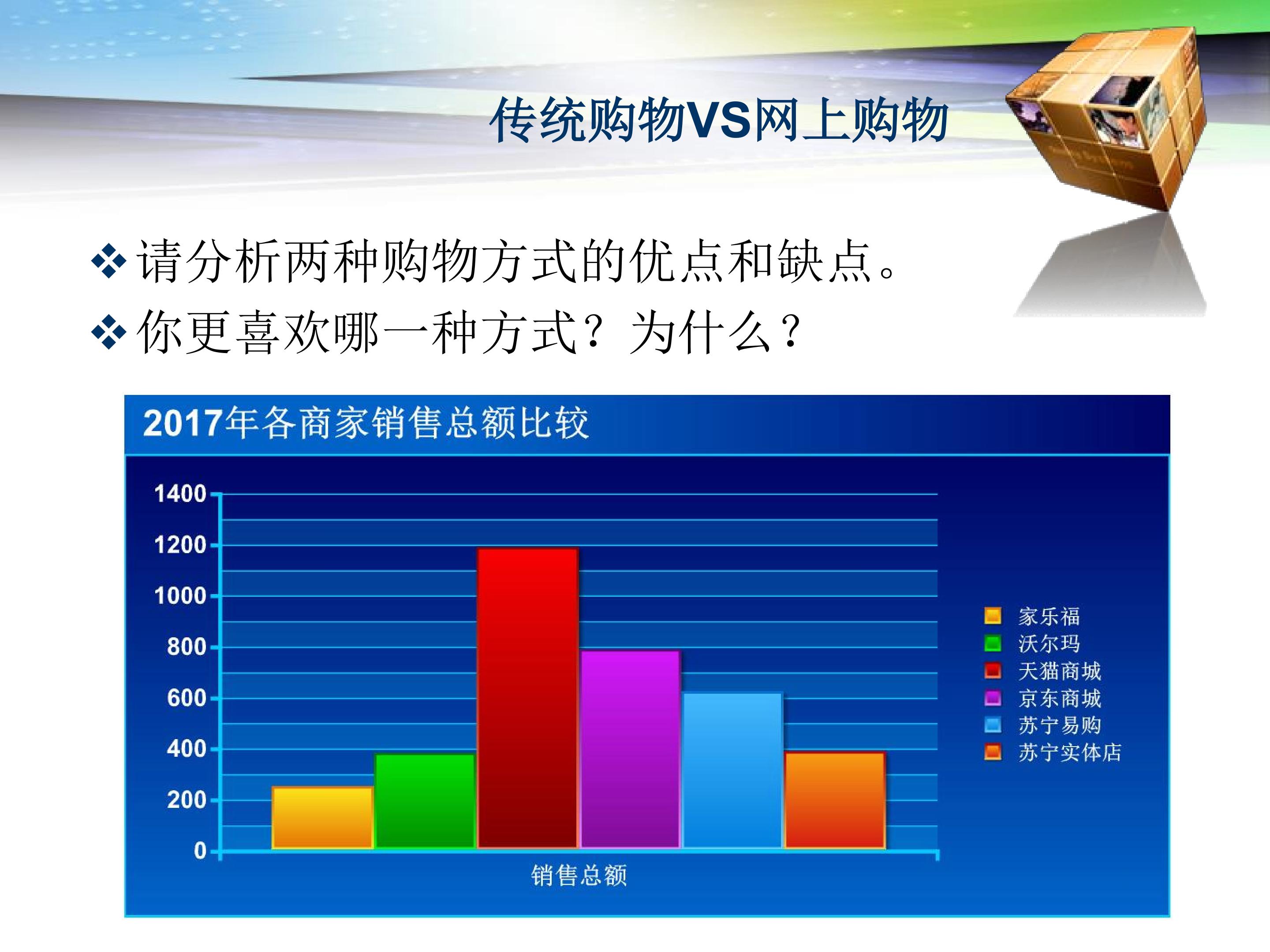 传统购物VS网上购物

❖请分析两种购物方式的优点和缺点。
❖你更喜欢哪一种方式？为什么？

2017年各商家销售总额比较

1400
1200
1000
800
600
400
200
0

销售总额

家乐福
沃尔玛
天猫商城
京东商城
苏宁易购
苏宁实体店